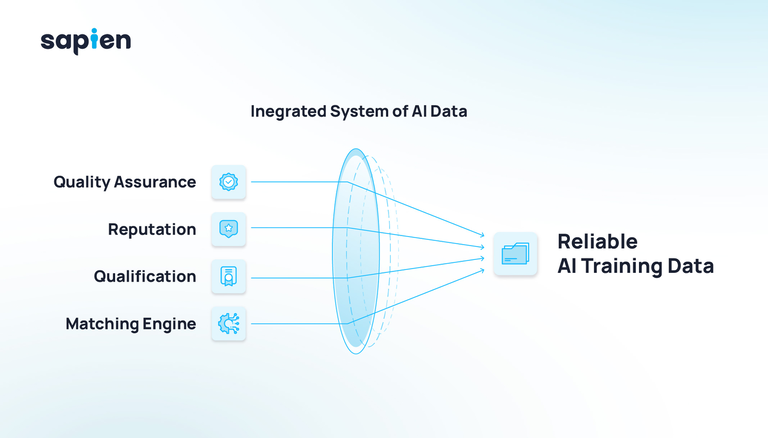 sapien

Inegrated System of AI Data

Quality Assurance

Reputation

Qualification

Matching Engine

Reliable AI Training Data